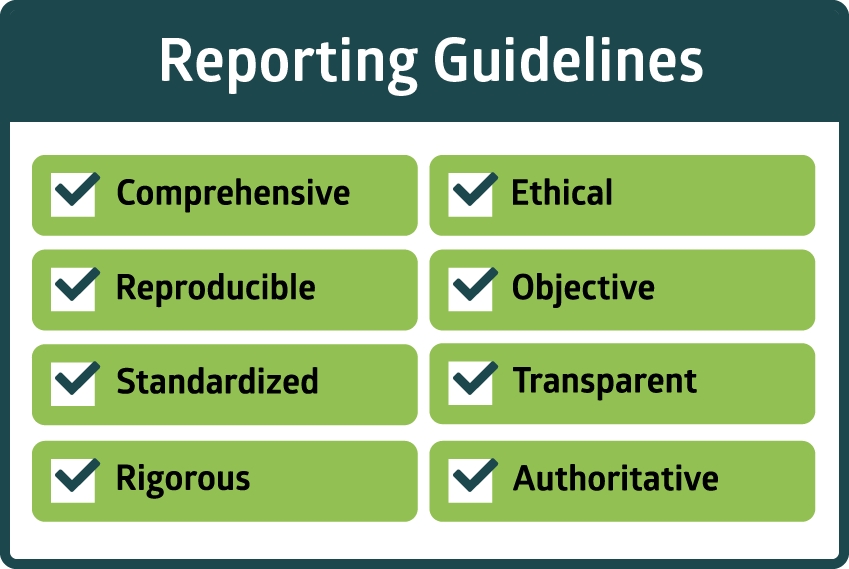 Reporting Guidelines

Comprehensive

Reproducible

Standardized

Rigorous

Ethical

Objective

Transparent

Authoritative